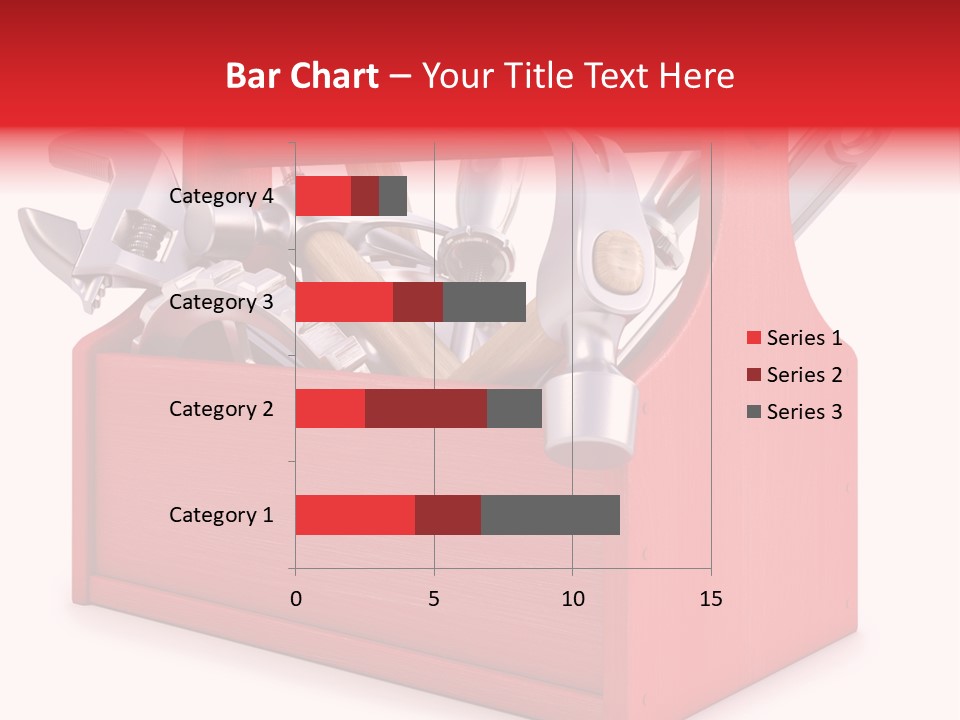 Bar Chart – Your Title Text Here

Category 4
Category 3
Category 2
Category 1

0
5
10
15

Series 1
Series 2
Series 3